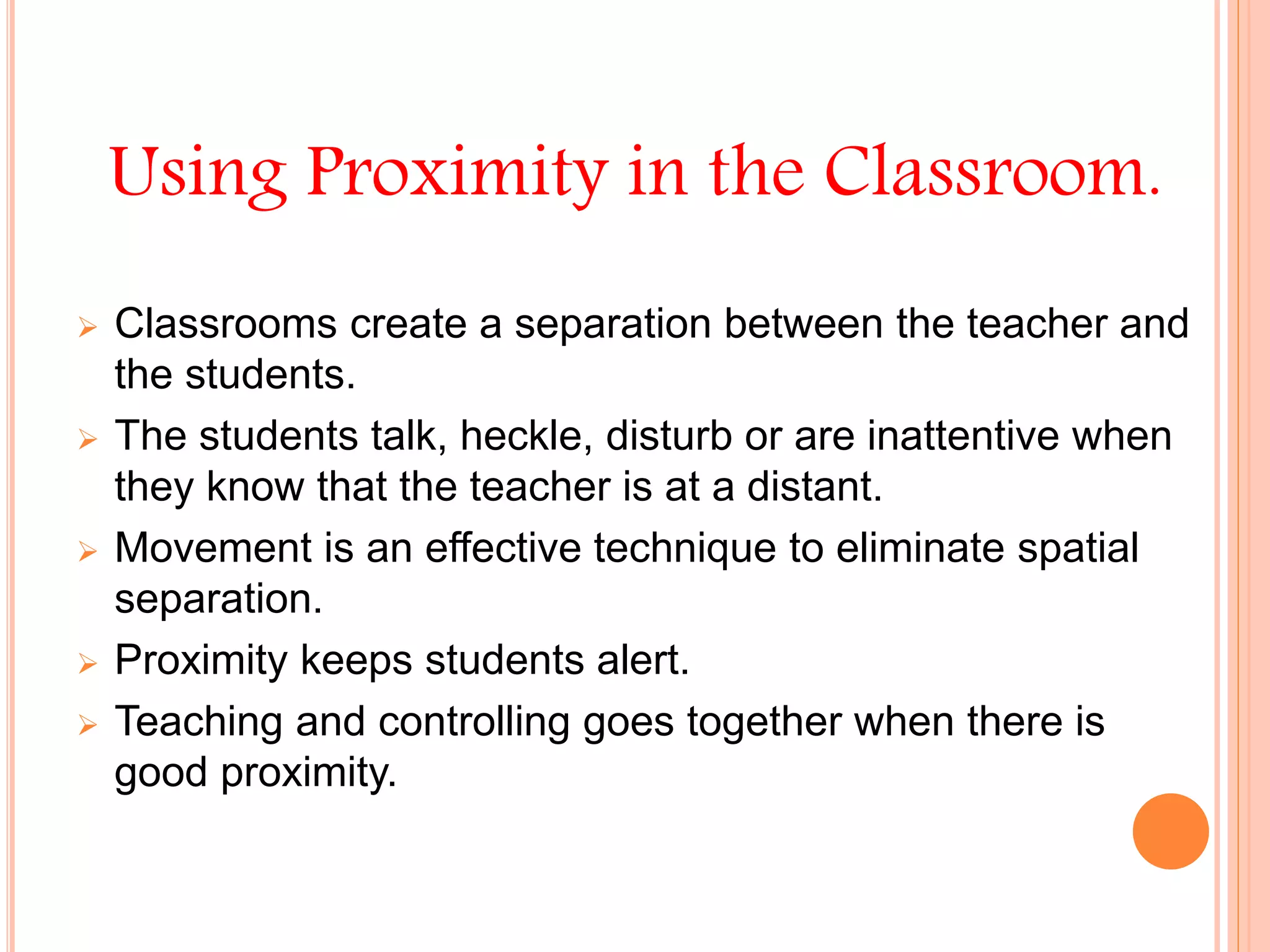 Using Proximity in the Classroom.

➢ Classrooms create a separation between the teacher and the students.
➢ The students talk, heckle, disturb or are inattentive when they know that the teacher is at a distant.
➢ Movement is an effective technique to eliminate spatial separation.
➢ Proximity keeps students alert.
➢ Teaching and controlling goes together when there is good proximity.